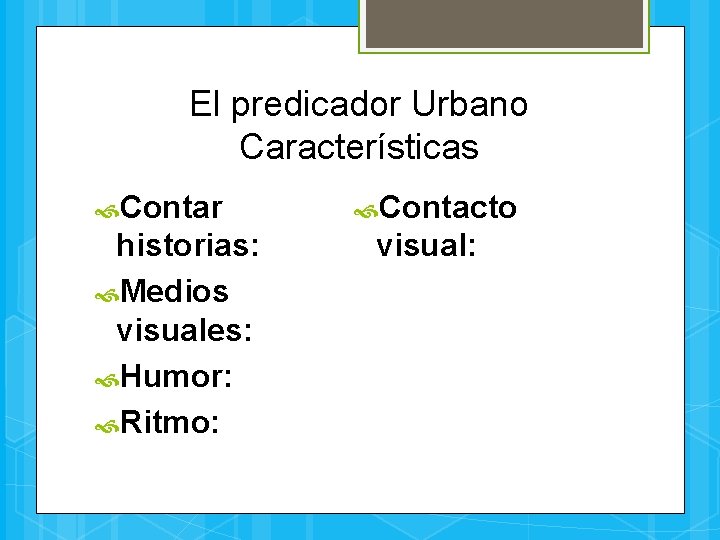 El predicador Urbano
Características

Contar historias:

Medios visuales:

Humor:

Ritmo:

Contacto visual: